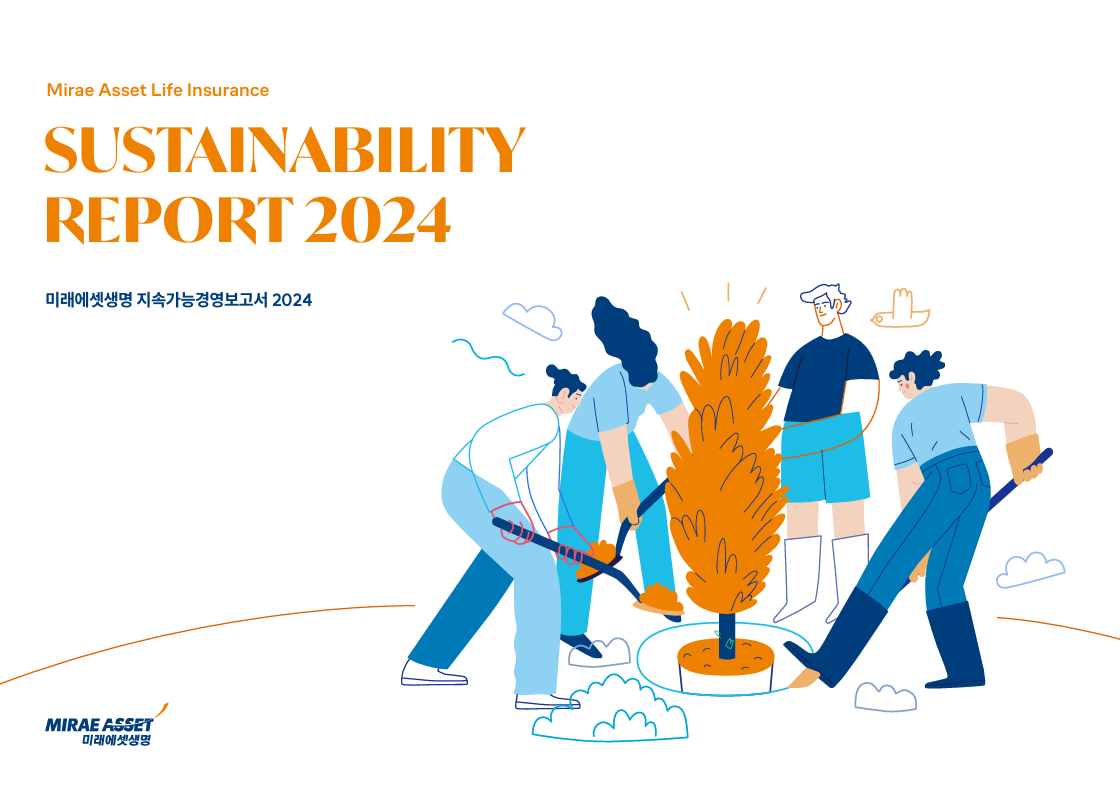 Mirae Asset Life Insurance

SUSTAINABILITY REPORT 2024

미래에셋생명 지속가능경영보고서 2024

MIRAE ASSET
미래에셋생명